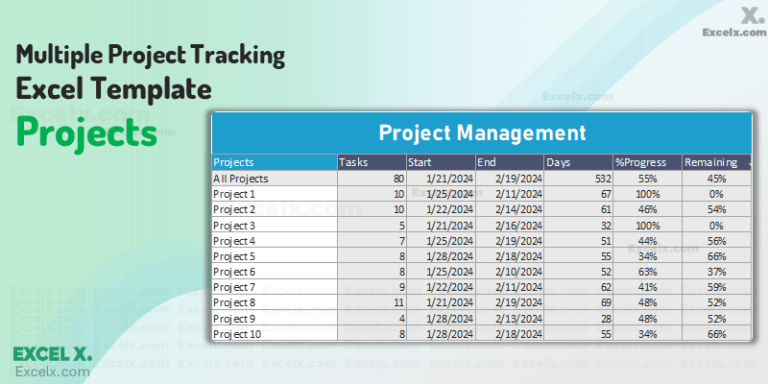 X.
Excelx.com

Multiple Project Tracking
Excel Template
Projects

Project Management

| Projects | Tasks | Start | End | Days | %Progress | Remaining |
|---|---|---|---|---|---|---|
| All Projects | 80 | 1/21/2024 | 2/19/2024 | 532 | 55% | 45% |
| Project 1 | 10 | 1/25/2024 | 2/11/2024 | 67 | 100% | 0% |
| Project 2 | 10 | 1/22/2024 | 2/14/2024 | 61 | 46% | 54% |
| Project 3 | 5 | 1/21/2024 | 2/16/2024 | 32 | 100% | 0% |
| Project 4 | 7 | 1/25/2024 | 2/19/2024 | 51 | 44% | 56% |
| Project 5 | 8 | 1/28/2024 | 2/18/2024 | 55 | 34% | 66% |
| Project 6 | 8 | 1/25/2024 | 2/10/2024 | 52 | 63% | 37% |
| Project 7 | 9 | 1/22/2024 | 2/11/2024 | 62 | 41% | 59% |
| Project 8 | 11 | 1/21/2024 | 2/19/2024 | 69 | 48% | 52% |
| Project 9 | 4 | 1/28/2024 | 2/13/2024 | 28 | 48% | 52% |
| Project 10 | 8 | 1/28/2024 | 2/18/2024 | 55 | 34% | 66% |

EXCEL X.
Excelx.com